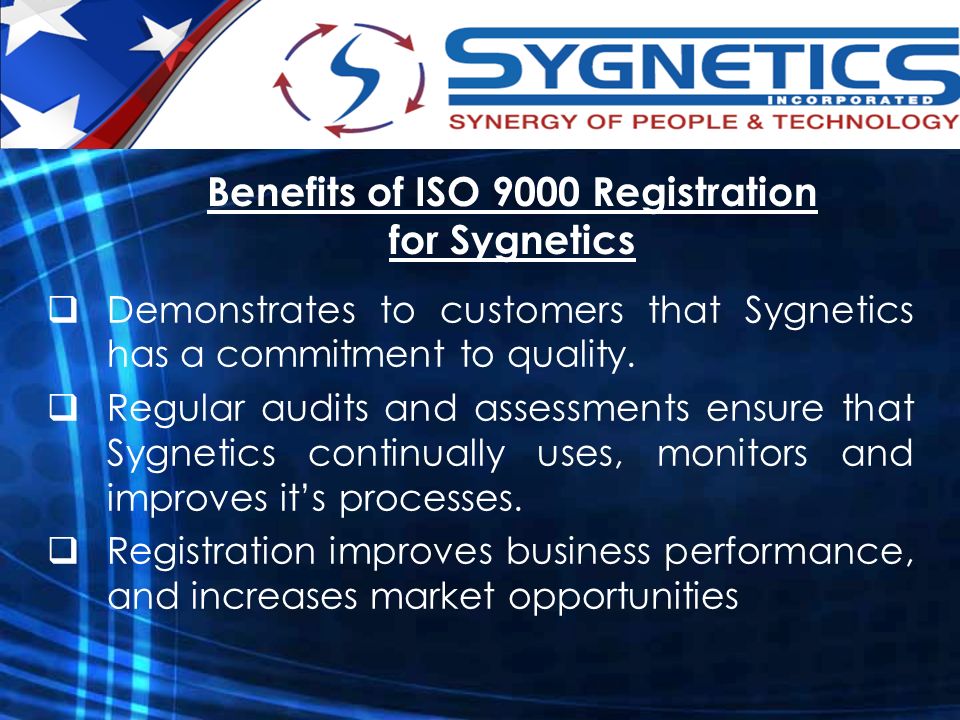 S

SYGNETICS
INCORPORATED
SYNERGY OF PEOPLE & TECHNOLOGY

Benefits of ISO 9000 Registration for Sygnetics

❑ Demonstrates to customers that Sygnetics has a commitment to quality.

❑ Regular audits and assessments ensure that Sygnetics continually uses, monitors and improves it's processes.

❑ Registration improves business performance, and increases market opportunities